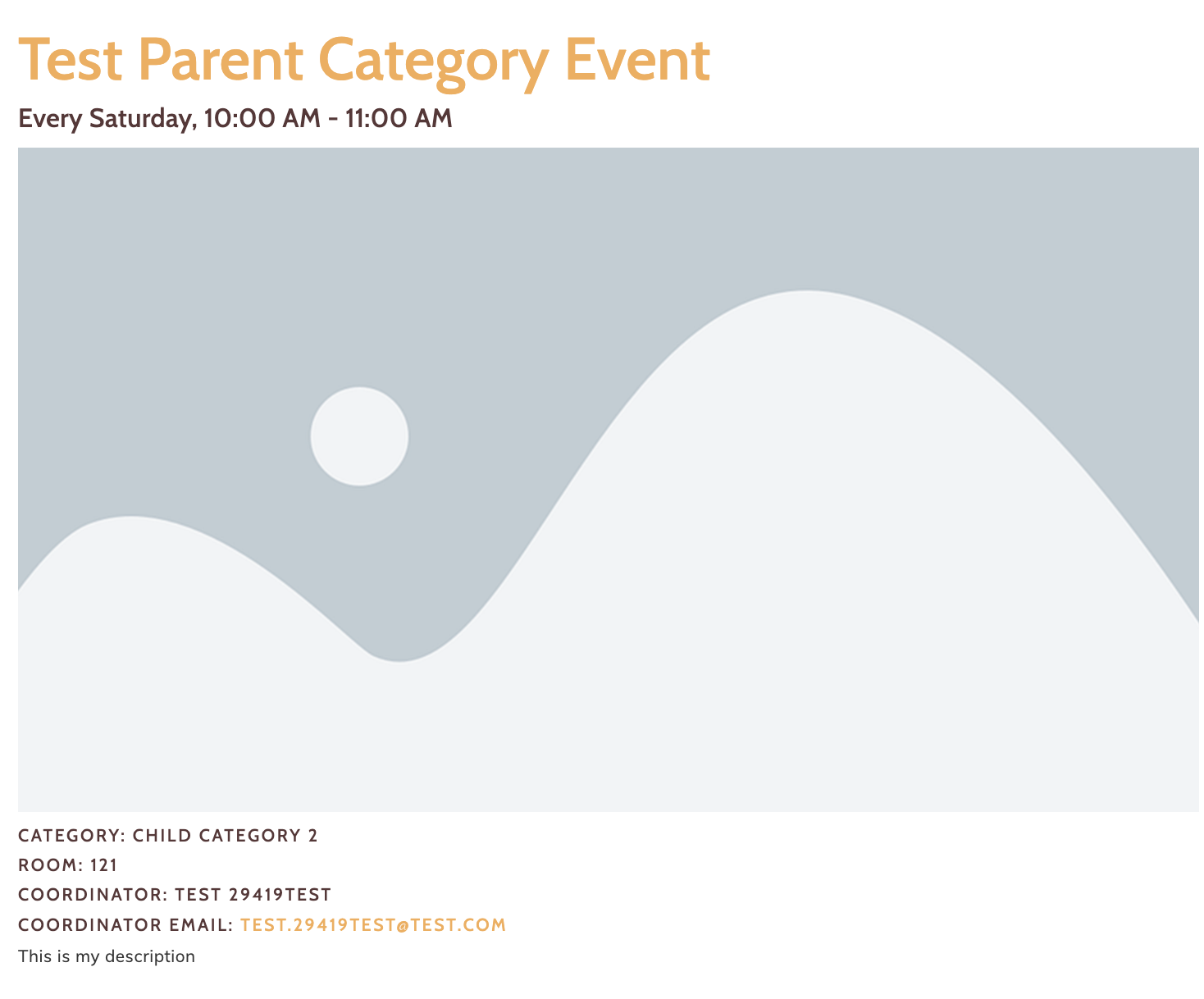 Test Parent Category Event

Every Saturday, 10:00 AM - 11:00 AM

CATEGORY: CHILD CATEGORY 2

ROOM: 121

COORDINATOR: TEST 29419TEST

COORDINATOR EMAIL: TEST.29419TEST@TEST.COM

This is my description